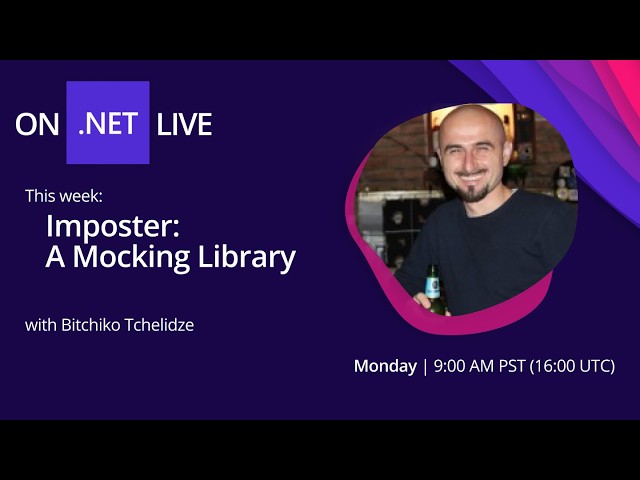 ON .NET LIVE

This week:

Imposter: A Mocking Library

with Bitchiko Tchelidze

Monday | 9:00 AM PST (16:00 UTC)